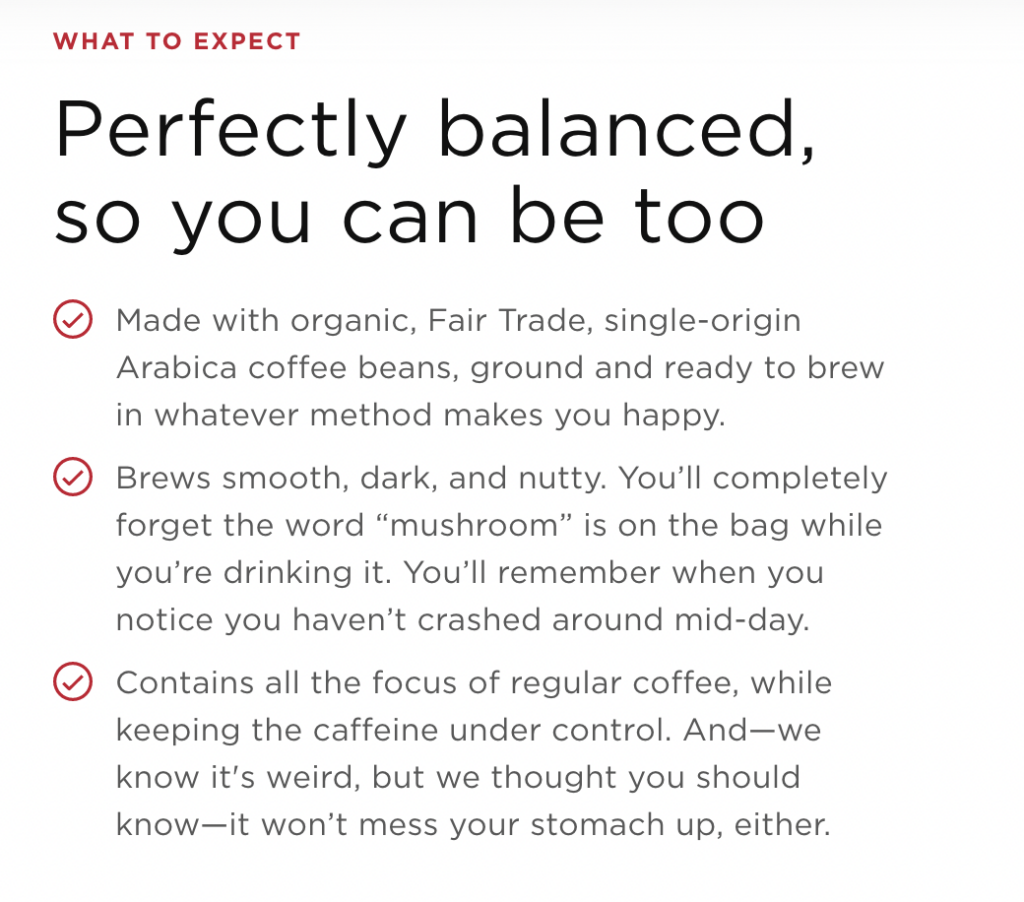 WHAT TO EXPECT

Perfectly balanced, so you can be too

Made with organic, Fair Trade, single-origin Arabica coffee beans, ground and ready to brew in whatever method makes you happy.

Brews smooth, dark, and nutty. You'll completely forget the word "mushroom" is on the bag while you're drinking it. You'll remember when you notice you haven't crashed around mid-day.

Contains all the focus of regular coffee, while keeping the caffeine under control. And—we know it's weird, but we thought you should know—it won't mess your stomach up, either.